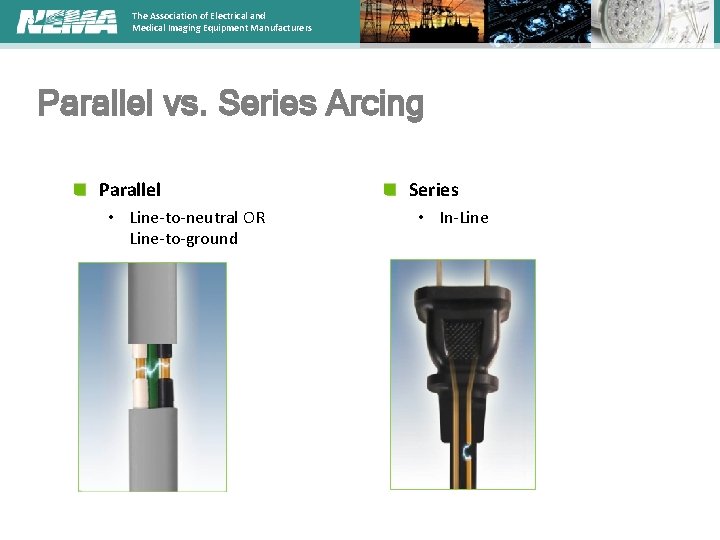 NEMA The Association of Electrical and Medical Imaging Equipment Manufacturers

Parallel vs. Series Arcing

Parallel
• Line-to-neutral OR Line-to-ground

Series
• In-Line